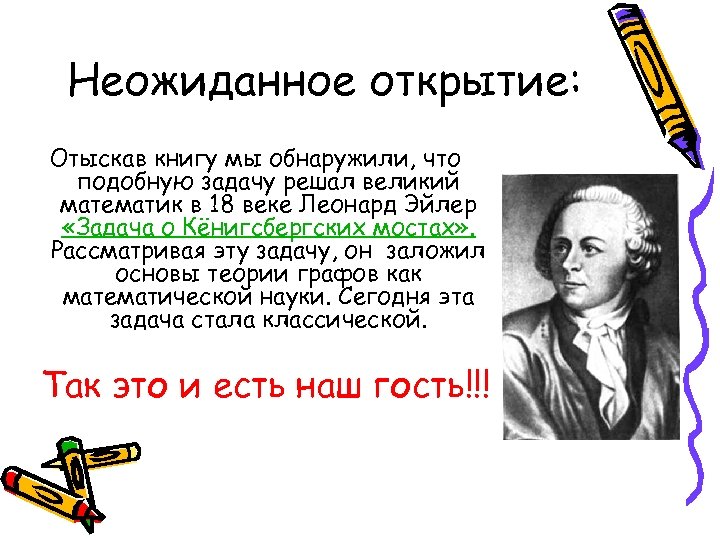 Неожиданное открытие:

Отыскав книгу мы обнаружили, что подобную задачу решал великий математик в 18 веке Леонард Эйлер «Задача о Кёнигсбергских мостах». Рассматривая эту задачу, он заложил основы теории графов как математической науки. Сегодня эта задача стала классической.

Так это и есть наш гость!!!